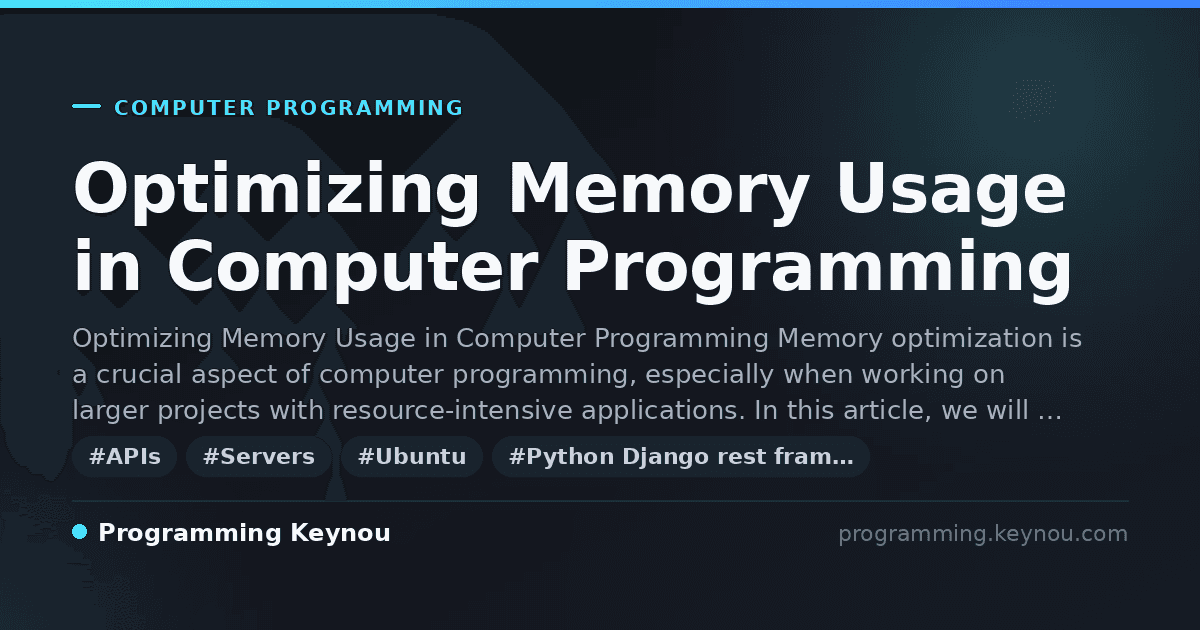 COMPUTER PROGRAMMING

Optimizing Memory Usage in Computer Programming

Optimizing Memory Usage in Computer Programming Memory optimization is a crucial aspect of computer programming, especially when working on larger projects with resource-intensive applications. In this article, we will …

#APIs #Servers #Ubuntu #Python Django rest fram…

Programming Keynou

programming.keynou.com